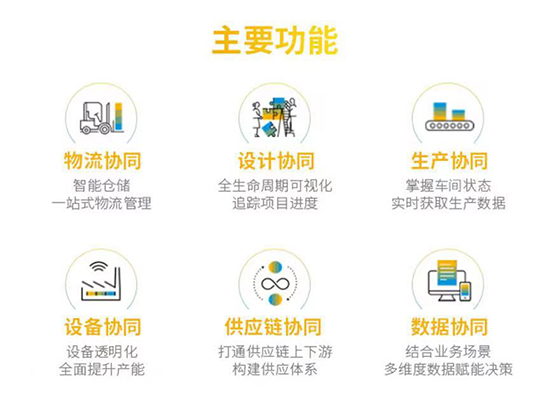 主要功能

物流协同
智能仓储
一站式物流管理

设计协同
全生命周期可视化
追踪项目进度

生产协同
掌握车间状态
实时获取生产数据

设备协同
设备透明化
全面提升产能

供应链协同
打通供应链上下游
构建供应体系

数据协同
结合业务场景
多维度数据赋能决策